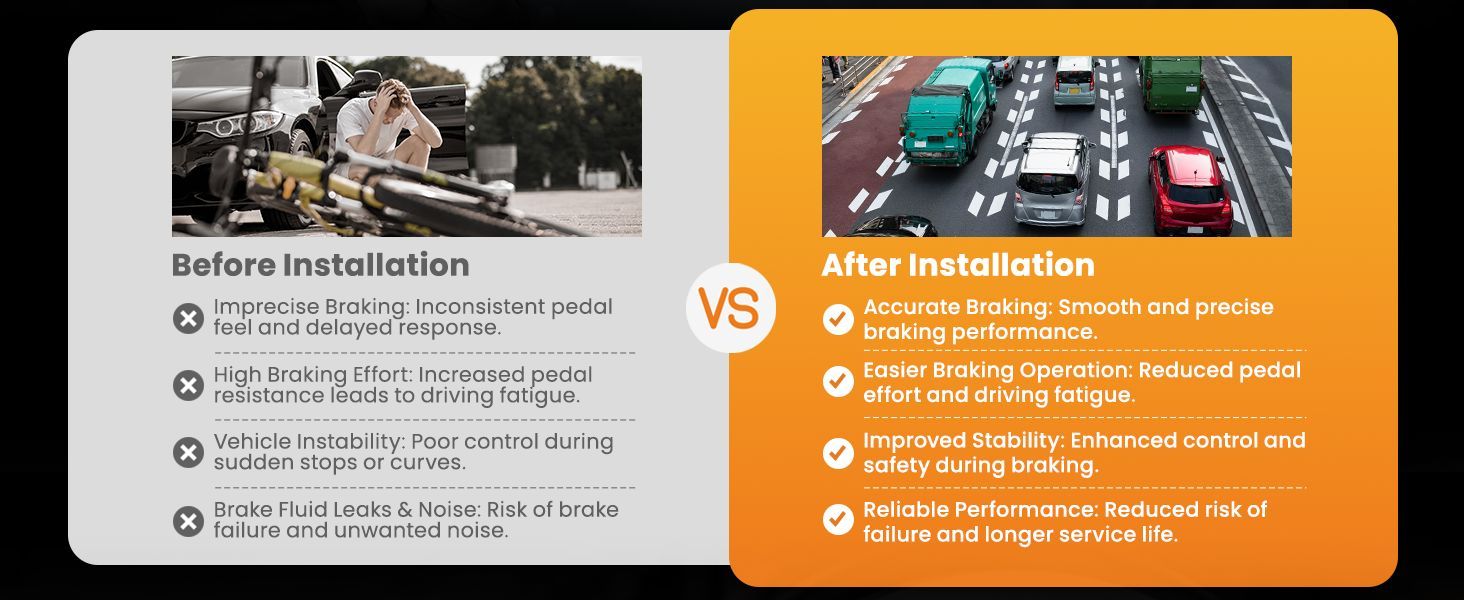 Before Installation

Imprecise Braking: Inconsistent pedal feel and delayed response.

High Braking Effort: Increased pedal resistance leads to driving fatigue.

Vehicle Instability: Poor control during sudden stops or curves.

Brake Fluid Leaks & Noise: Risk of brake failure and unwanted noise.

VS

After Installation

Accurate Braking: Smooth and precise braking performance.

Easier Braking Operation: Reduced pedal effort and driving fatigue.

Improved Stability: Enhanced control and safety during braking.

Reliable Performance: Reduced risk of failure and longer service life.